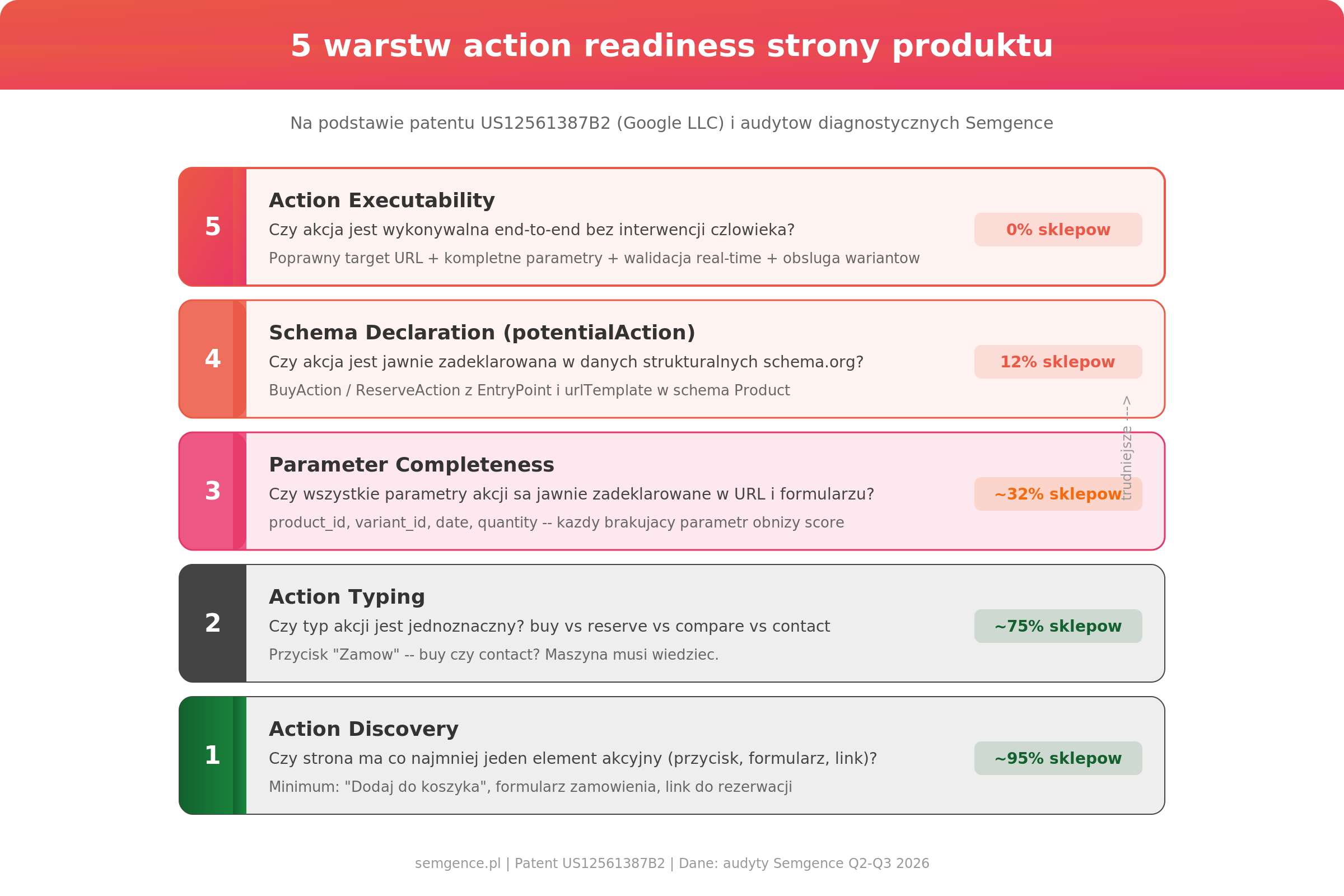 5 warstw action readiness strony produktu

Na podstawie patentu US12561387B2 (Google LLC) i audytow diagnostycznych Semgence

5
Action Executability
Czy akcja jest wykonywalna end-to-end bez interwencji czlowieka?
Poprawny target URL + kompletne parametry + walidacja real-time + obsluga wariantow
0% sklepow

4
Schema Declaration (potentialAction)
Czy akcja jest jawnie zadeklarowana w danych strukturalnych schema.org?
BuyAction / ReserveAction z EntryPoint i urlTemplate w schema Product
12% sklepow

trudniejsze --->

3
Parameter Completeness
Czy wszystkie parametry akcji sa jawnie zadeklarowane w URL i formularzu?
product_id, variant_id, date, quantity -- kazdy brakujacy parametr obnizy score
~32% sklepow

2
Action Typing
Czy typ akcji jest jednoznaczny? buy vs reserve vs compare vs contact
Przycisk "Zamow" -- buy czy contact? Maszyna musi wiedziec.
~75% sklepow

1
Action Discovery
Czy strona ma co najmniej jeden element akcyjny (przycisk, formularz, link)?
Minimum: "Dodaj do koszyka", formularz zamowienia, link do rezerwacji
~95% sklepow

semgence.pl | Patent US12561387B2 | Dane: audyty Semgence Q2-Q3 2026